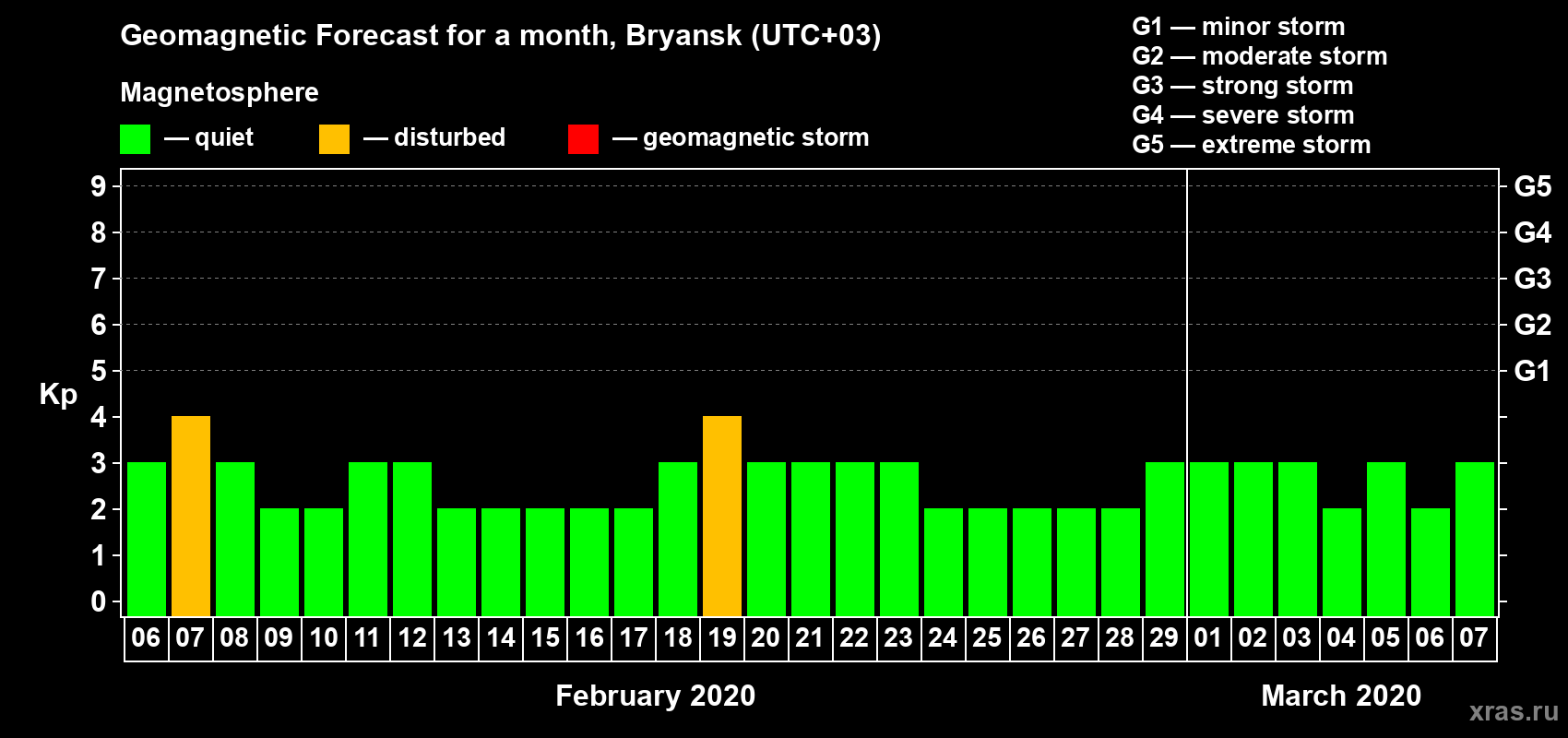 Geomagnetic Forecast for a month, Bryansk (UTC+03)

Magnetosphere

— quiet — disturbed — geomagnetic storm

G1 — minor storm
G2 — moderate storm
G3 — strong storm
G4 — severe storm
G5 — extreme storm

Kp

9 8 7 6 5 4 3 2 1 0

G5 G4 G3 G2 G1

06 07 08 09 10 11 12 13 14 15 16 17 18 19 20 21 22 23 24 25 26 27 28 29 01 02 03 04 05 06 07

February 2020

March 2020

xras.ru